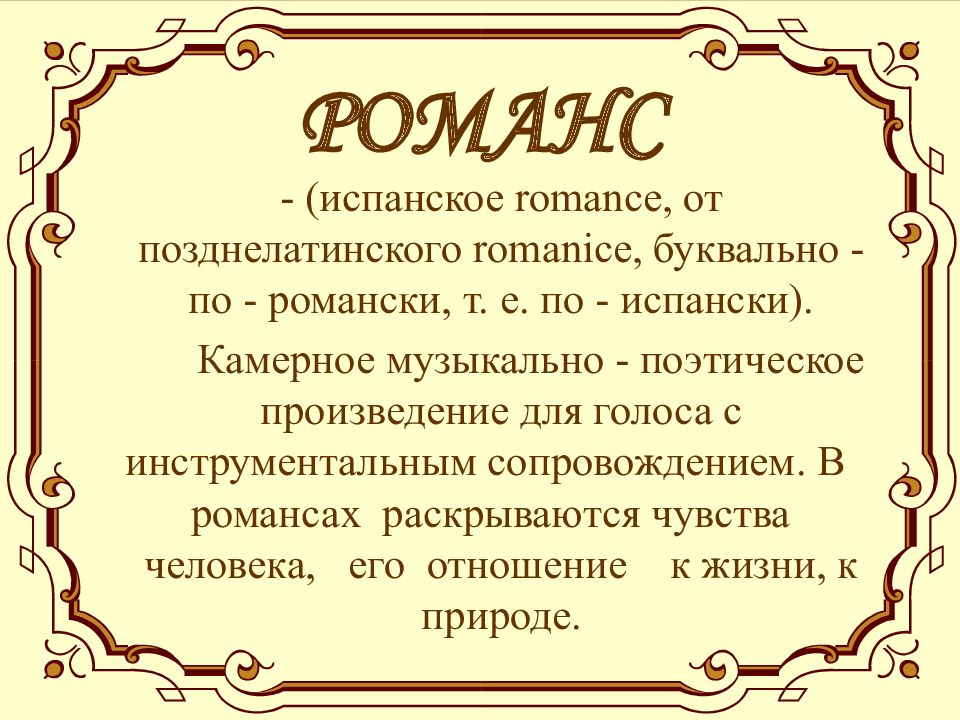 РОМАНС

- (испанское romance, от позднелатинского romanice, буквально - по - романски, т. е. по - испански).

Камерное музыкально - поэтическое произведение для голоса с инструментальным сопровождением. В романсах раскрываются чувства человека, его отношение к жизни, к природе.